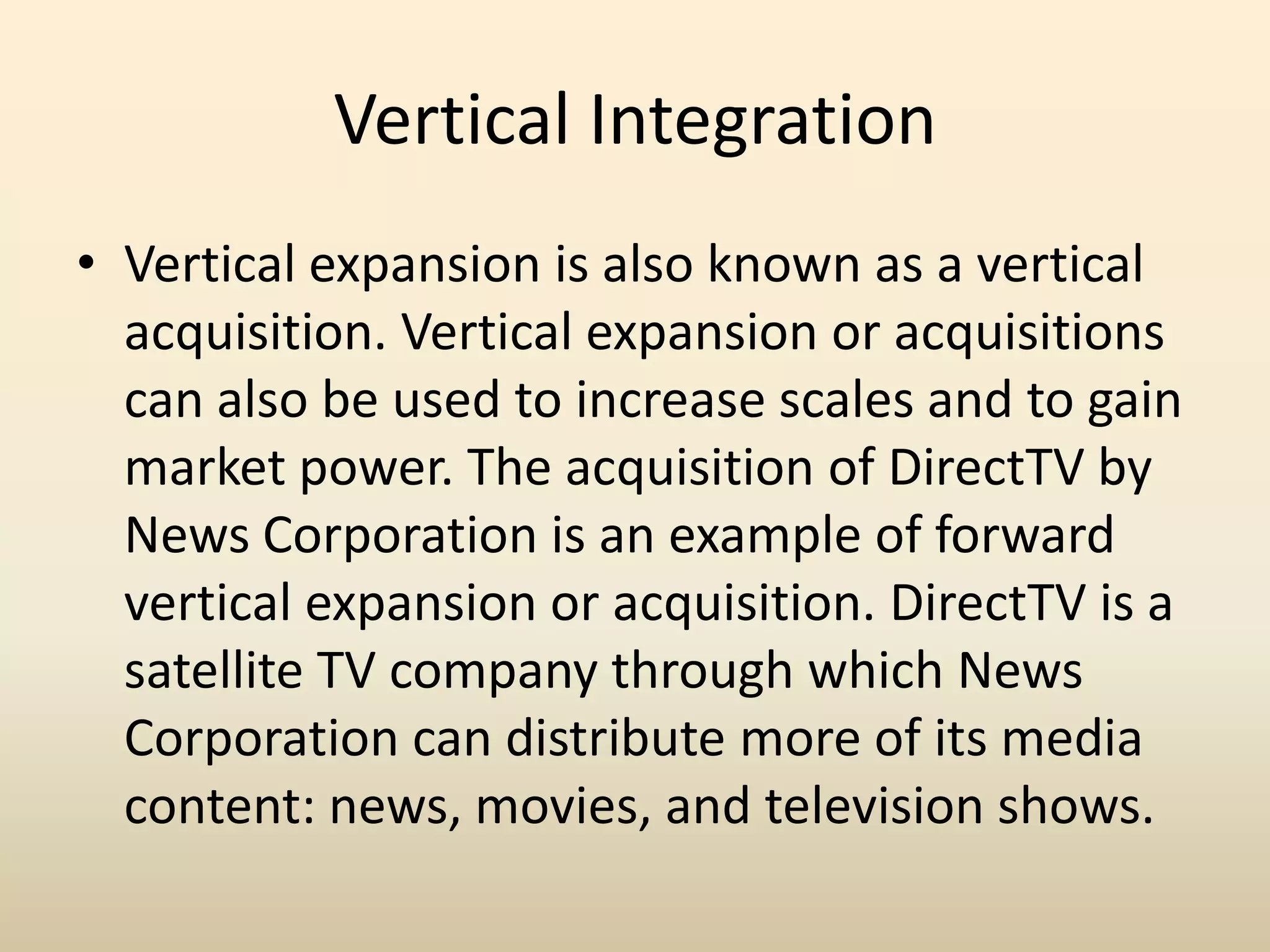 Vertical Integration

• Vertical expansion is also known as a vertical acquisition. Vertical expansion or acquisitions can also be used to increase scales and to gain market power. The acquisition of DirectTV by News Corporation is an example of forward vertical expansion or acquisition. DirectTV is a satellite TV company through which News Corporation can distribute more of its media content: news, movies, and television shows.